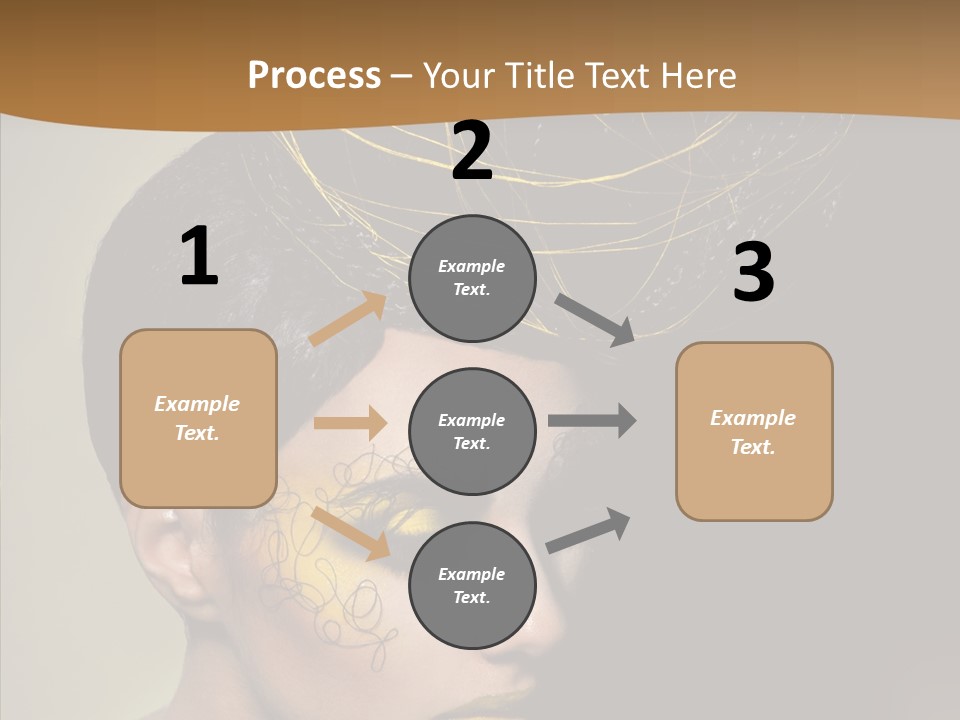 Process – Your Title Text Here

1

Example Text.

2

Example Text.

Example Text.

Example Text.

3

Example Text.